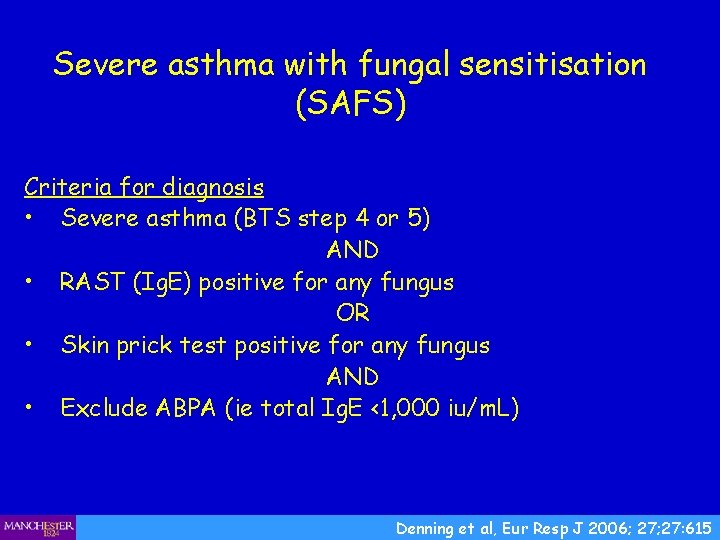 Severe asthma with fungal sensitisation (SAFS)

Criteria for diagnosis
• Severe asthma (BTS step 4 or 5)
AND
• RAST (IgE) positive for any fungus
OR
• Skin prick test positive for any fungus
AND
• Exclude ABPA (ie total IgE <1,000 iu/mL)

MANCHESTER 1824

Denning et al, Eur Resp J 2006; 27;27:615